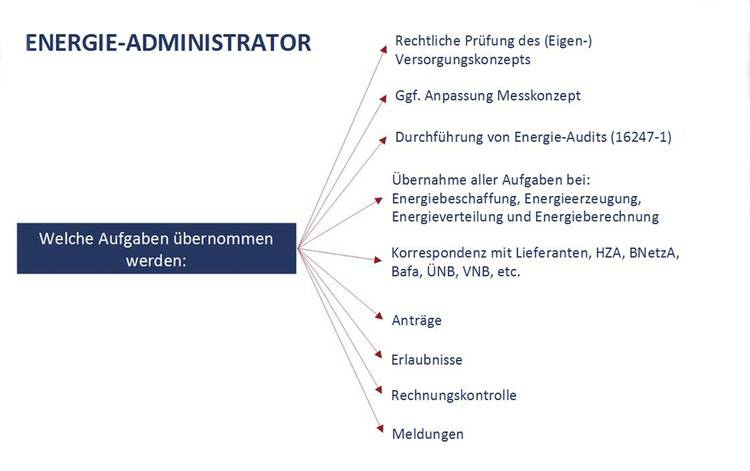 ENERGIE-ADMINISTRATOR

Welche Aufgaben übernommen werden:

Rechtliche Prüfung des (Eigen-) Versorgungskonzepts

Ggf. Anpassung Messkonzept

Durchführung von Energie-Audits (16247-1)

Übernahme aller Aufgaben bei: Energiebeschaffung, Energieerzeugung, Energieverteilung und Energieberechnung

Korrespondenz mit Lieferanten, HZA, BNetzA, Bafa, ÜNB, VNB, etc.

Anträge

Erlaubnisse

Rechnungskontrolle

Meldungen